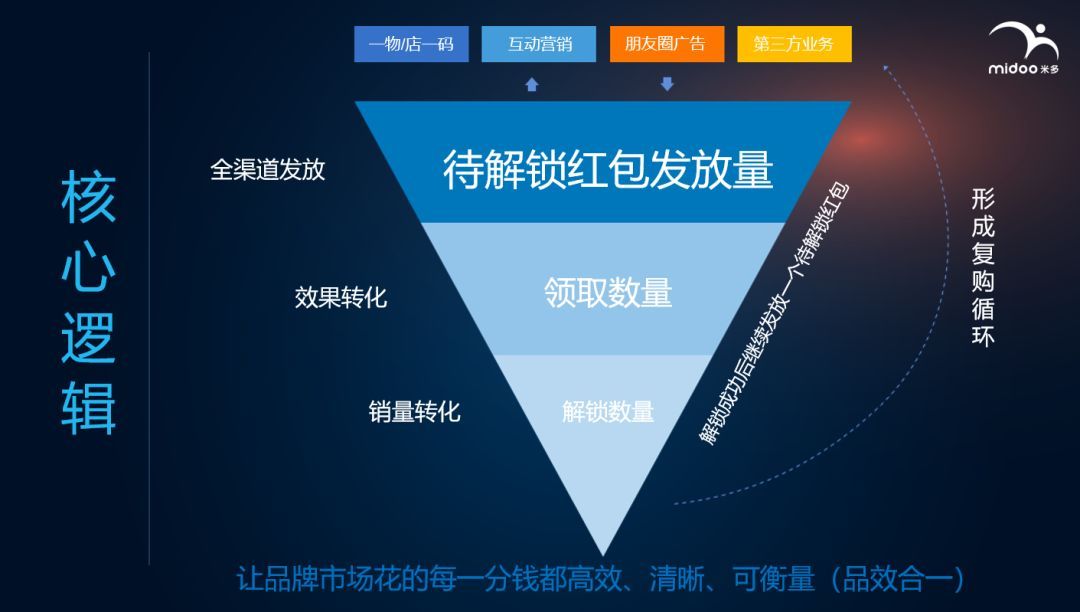 核心逻辑

一物/店一码
互动营销
朋友圈广告
第三方业务

midoo 米多

全渠道发放
待解锁红包发放量

效果转化
领取数量

销量转化
解锁数量

解锁成功后继续发放一个待解锁红包

形成复购循环

让品牌市场花的每一分钱都高效、清晰、可衡量（品效合一）